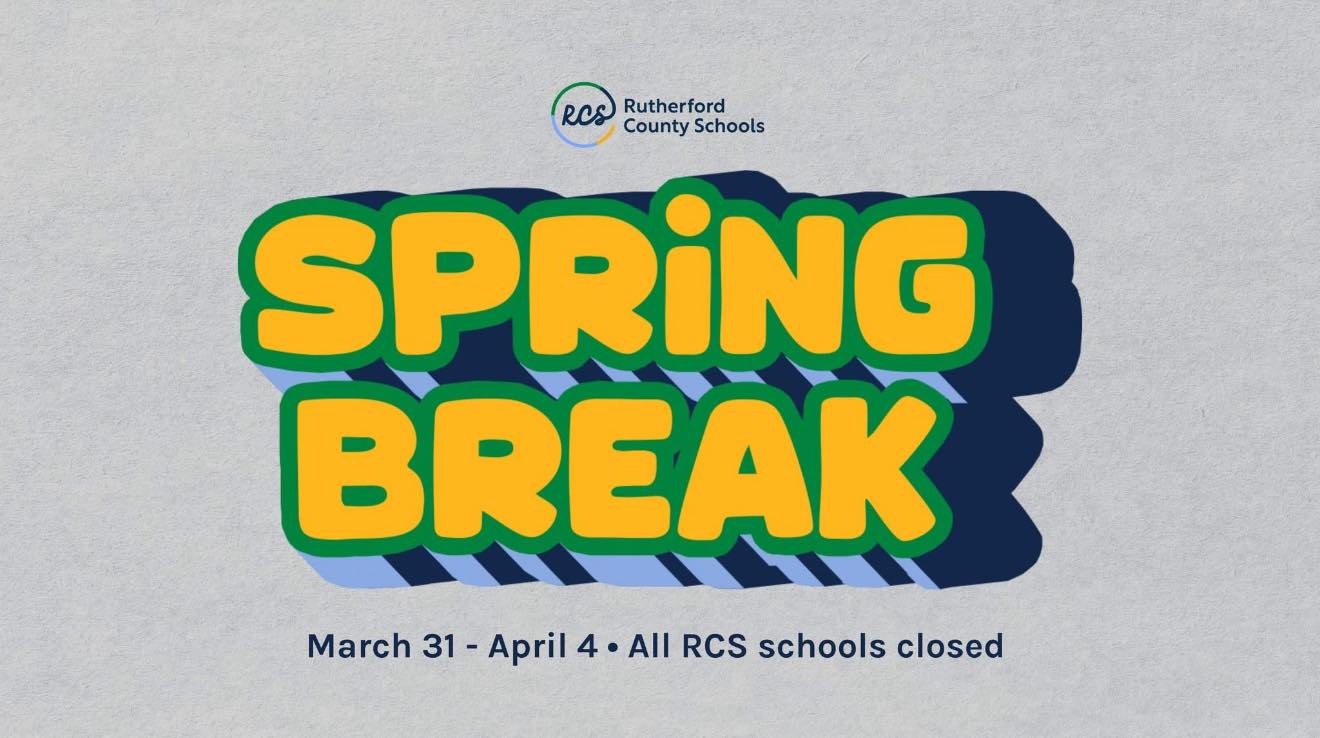 RCS Rutherford County Schools

SPRiNG BREAK

March 31 - April 4 • All RCS schools closed